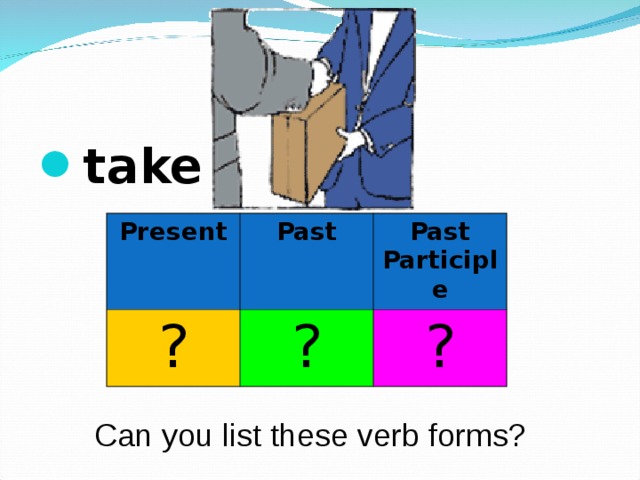 take

| Present | Past | Past Participle |
|---|---|---|
| ? | ? | ? |

Can you list these verb forms?